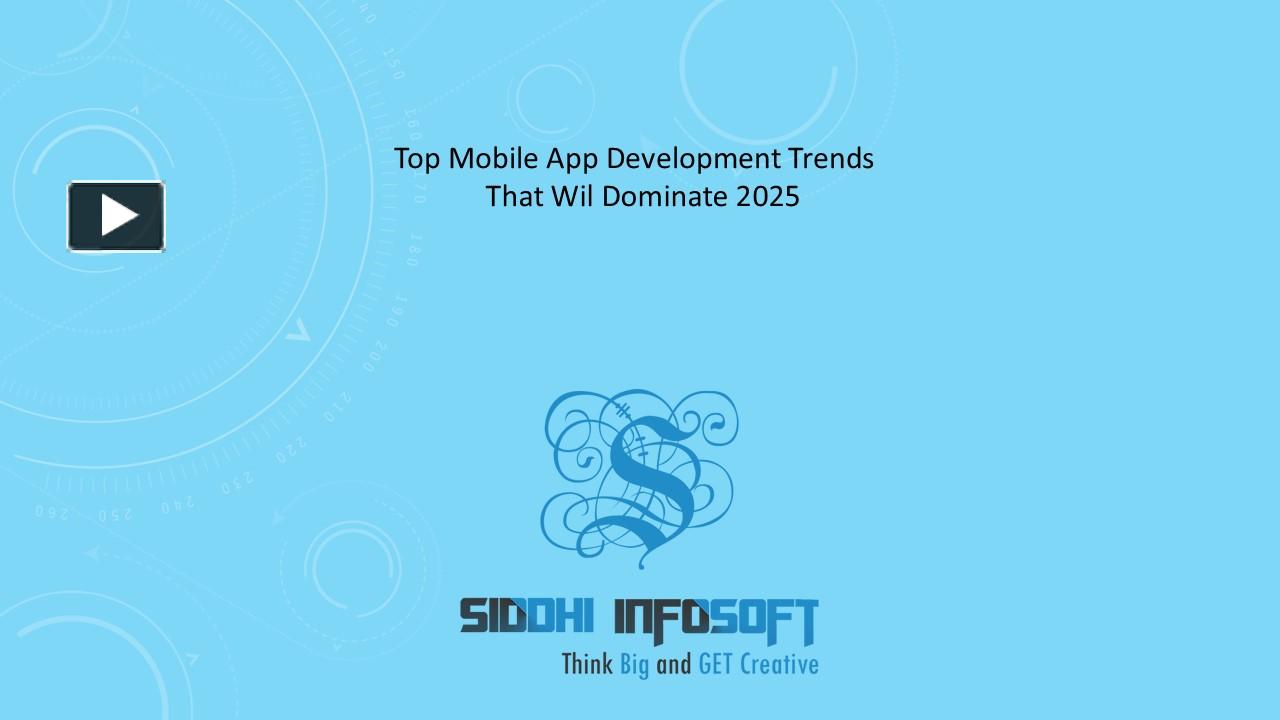 Top Mobile App Development Trends
That Wil Dominate 2025

SIDDHI INFOSOFT
Think Big and GET Creative